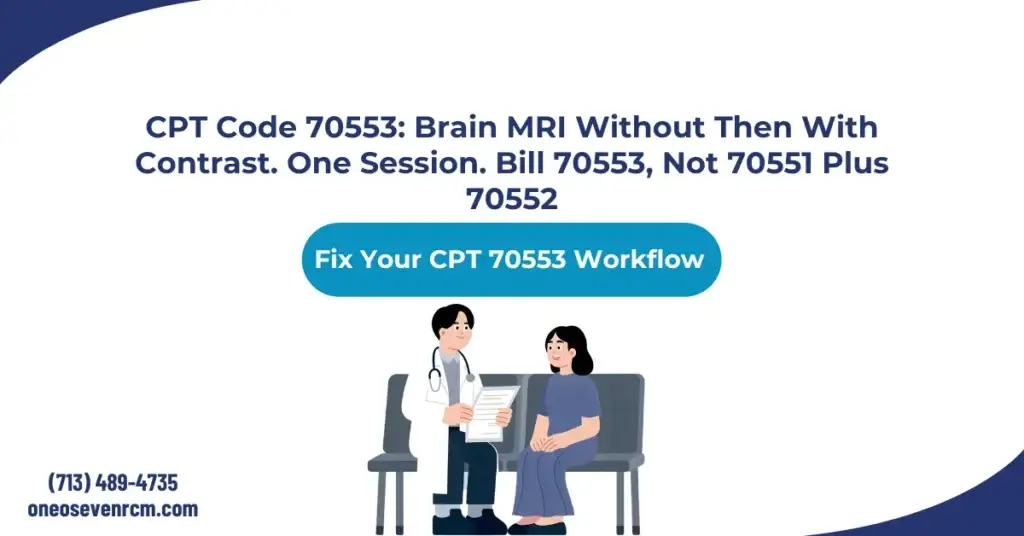 CPT Code 70553: Brain MRI Without Then With Contrast. One Session. Bill 70553, Not 70551 Plus 70552

Fix Your CPT 70553 Workflow

(713) 489-4735
oneosevenrcm.com